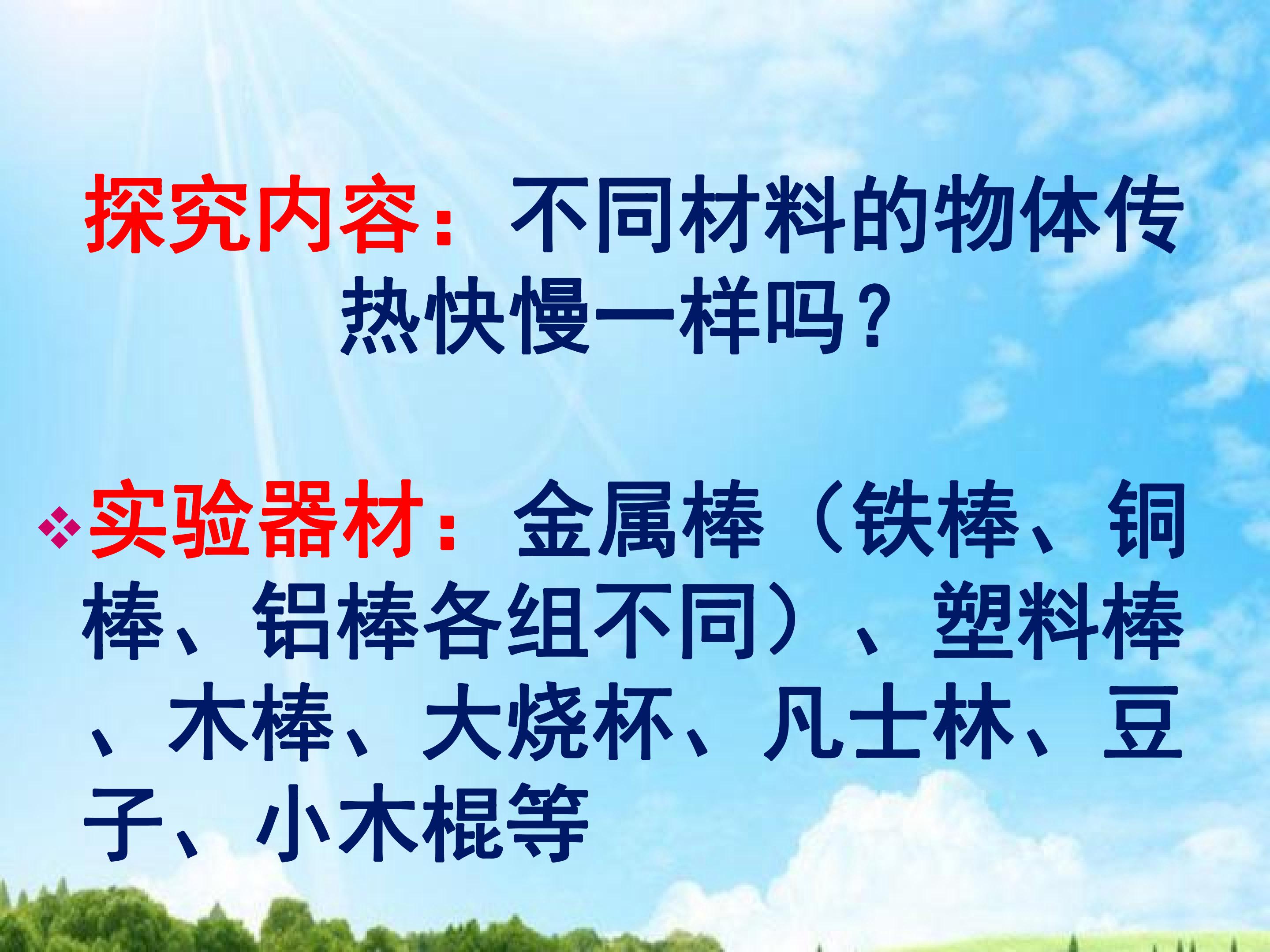 探究内容：不同材料的物体传热快慢一样吗？

❖实验器材：金属棒（铁棒、铜棒、铝棒各组不同）、塑料棒、木棒、大烧杯、凡士林、豆子、小木棍等